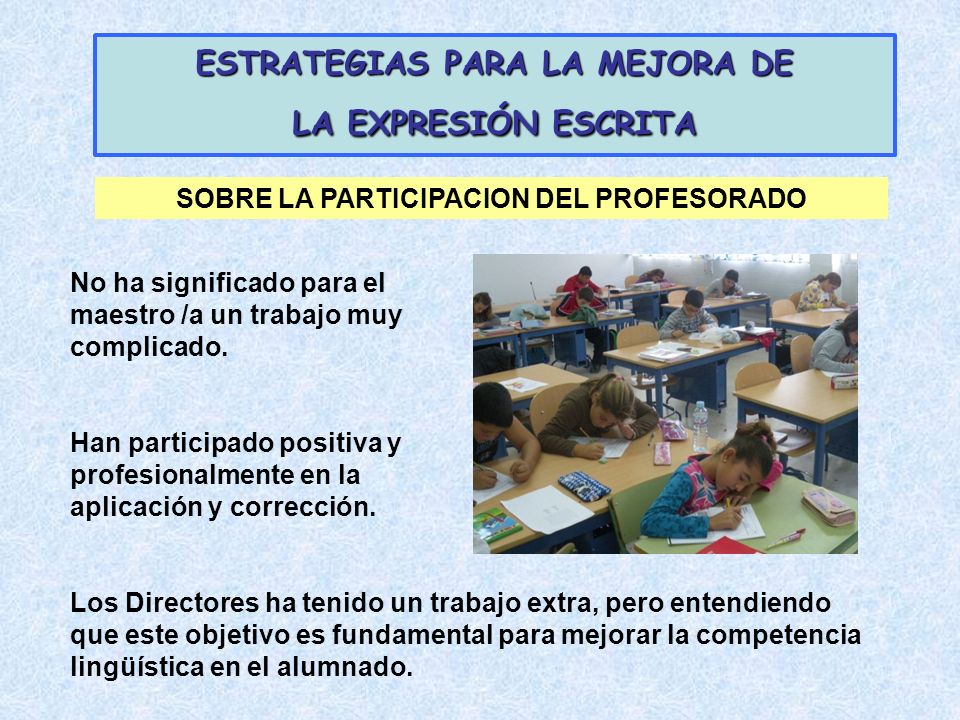 ESTRATEGIAS PARA LA MEJORA DE
LA EXPRESIÓN ESCRITA

SOBRE LA PARTICIPACION DEL PROFESORADO

No ha significado para el maestro /a un trabajo muy complicado.

Han participado positiva y profesionalmente en la aplicación y corrección.

Los Directores ha tenido un trabajo extra, pero entendiendo que este objetivo es fundamental para mejorar la competencia lingüística en el alumnado.